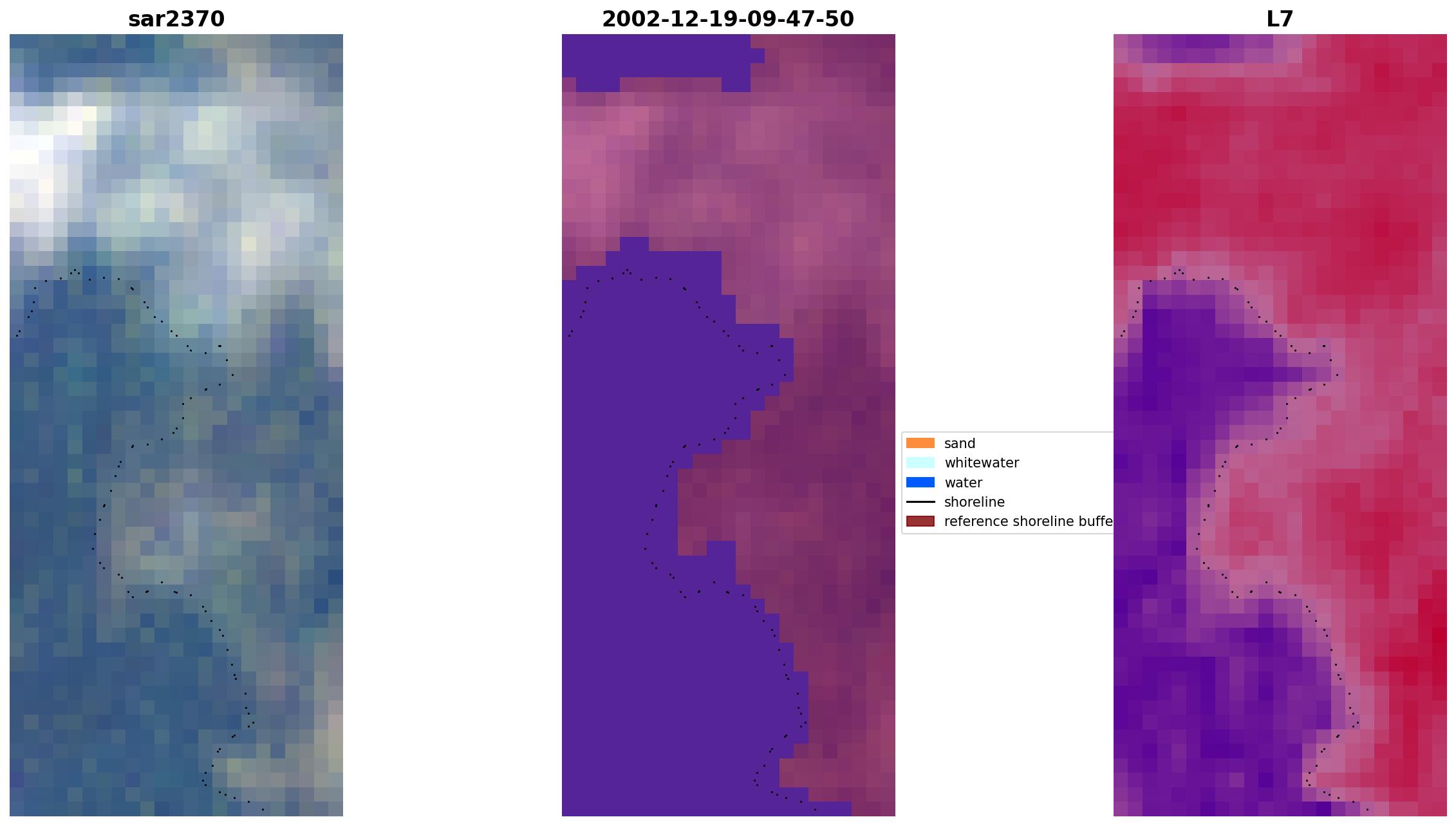 sar2370

2002-12-19-09-47-50

L7

sand
whitewater
water
shoreline
reference shoreline buffe